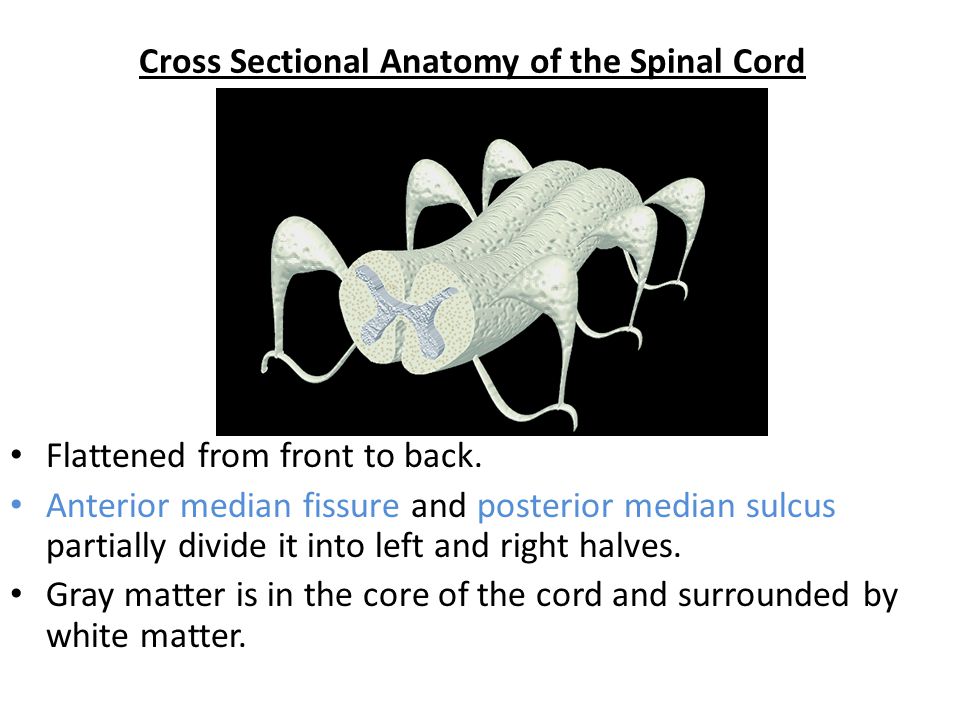 Cross Sectional Anatomy of the Spinal Cord

• Flattened from front to back.
• Anterior median fissure and posterior median sulcus partially divide it into left and right halves.
• Gray matter is in the core of the cord and surrounded by white matter.